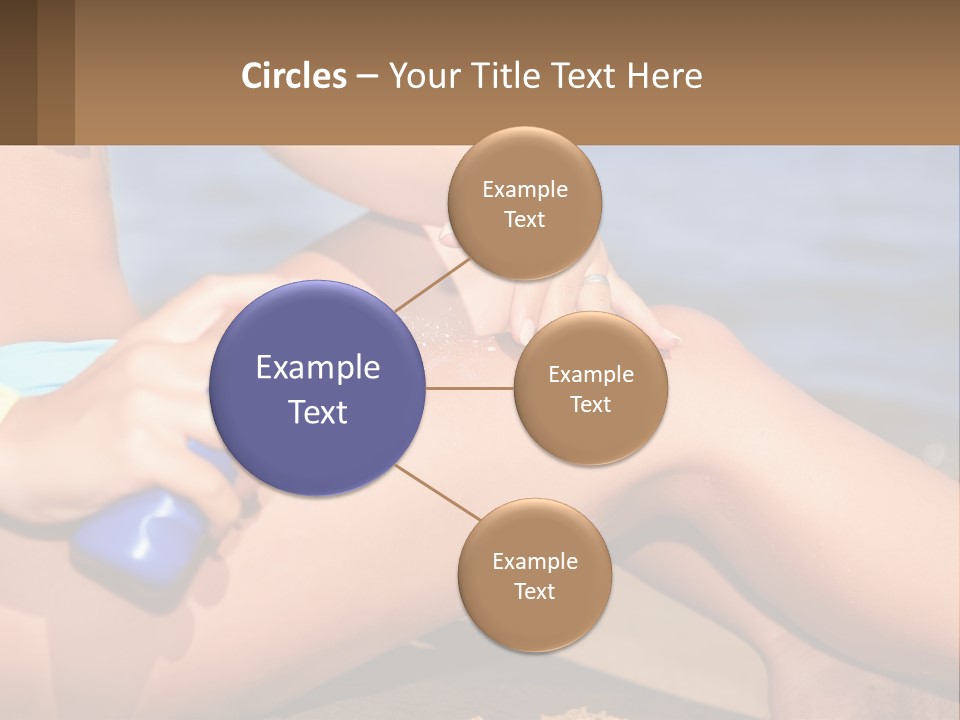 Circles – Your Title Text Here

Example Text

Example Text

Example Text

Example Text